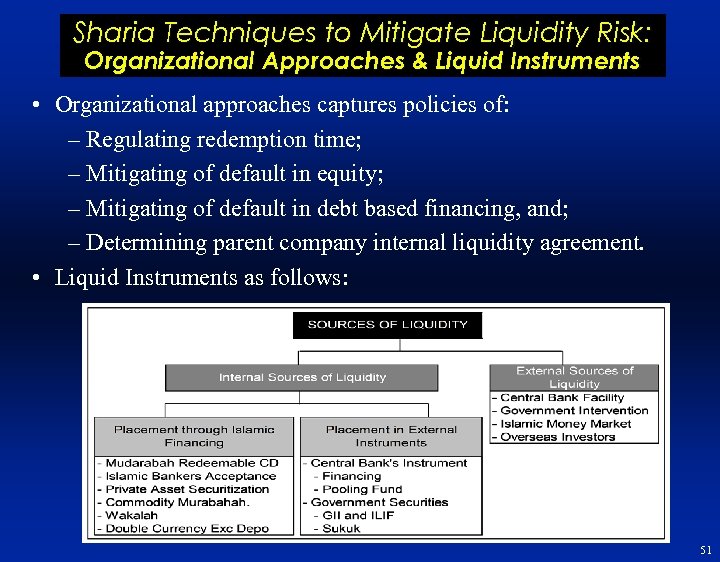 Sharia Techniques to Mitigate Liquidity Risk:
Organizational Approaches & Liquid Instruments

• Organizational approaches captures policies of:
– Regulating redemption time;
– Mitigating of default in equity;
– Mitigating of default in debt based financing, and;
– Determining parent company internal liquidity agreement.
• Liquid Instruments as follows:

SOURCES OF LIQUIDITY

Internal Sources of Liquidity

External Sources of Liquidity
- Central Bank Facility
- Government Intervention
- Islamic Money Market
- Overseas Investors

Placement through Islamic Financing
- Mudarabah Redeemable CD
- Islamic Bankers Acceptance
- Private Asset Securitization
- Commodity Murabahah.
- Wakalah
- Double Currency Exc Depo

Placement in External Instruments
- Central Bank's Instrument
- Financing
- Pooling Fund
- Government Securities
- GII and ILIF
- Sukuk

51